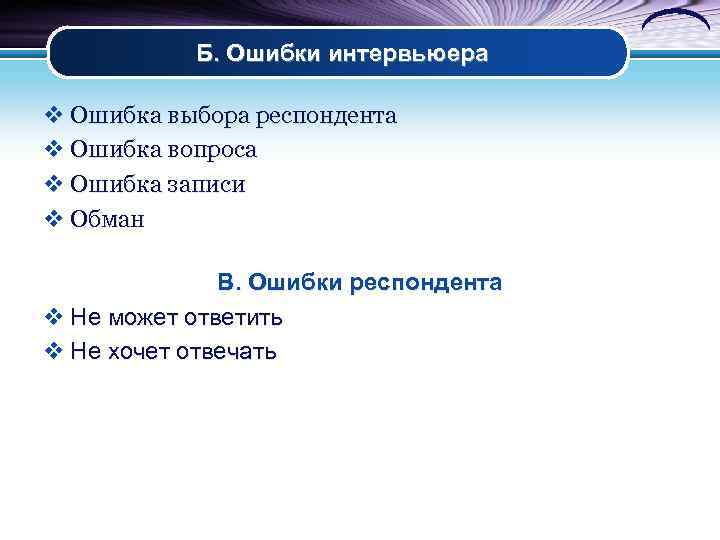 Б. Ошибки интервьюера

❖ Ошибка выбора респондента
❖ Ошибка вопроса
❖ Ошибка записи
❖ Обман

В. Ошибки респондента

❖ Не может ответить
❖ Не хочет отвечать